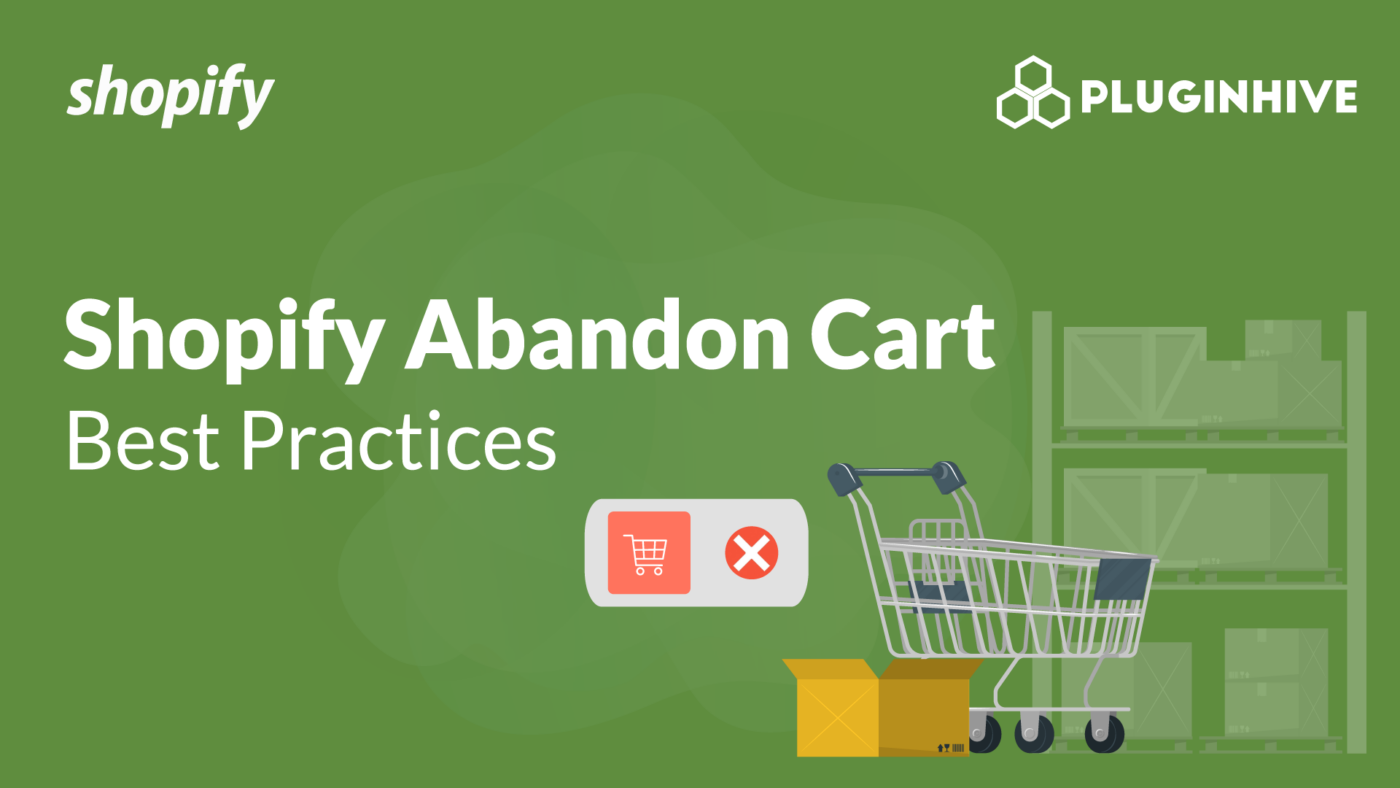 shopify

PLUGINHIVE

Shopify Abandon Cart
Best Practices